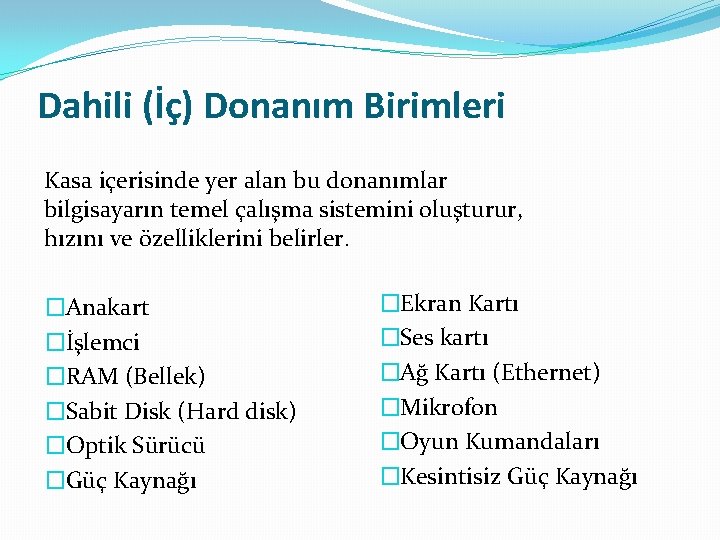 Dahili (İç) Donanım Birimleri

Kasa içerisinde yer alan bu donanımlar bilgisayarın temel çalışma sistemini oluşturur, hızını ve özelliklerini belirler.

□Anakart
□İşlemci
□RAM (Bellek)
□Sabit Disk (Hard disk)
□Optik Sürücü
□Güç Kaynağı

□Ekran Kartı
□Ses kartı
□Ağ Kartı (Ethernet)
□Mikrofon
□Oyun Kumandaları
□Kesintisiz Güç Kaynağı